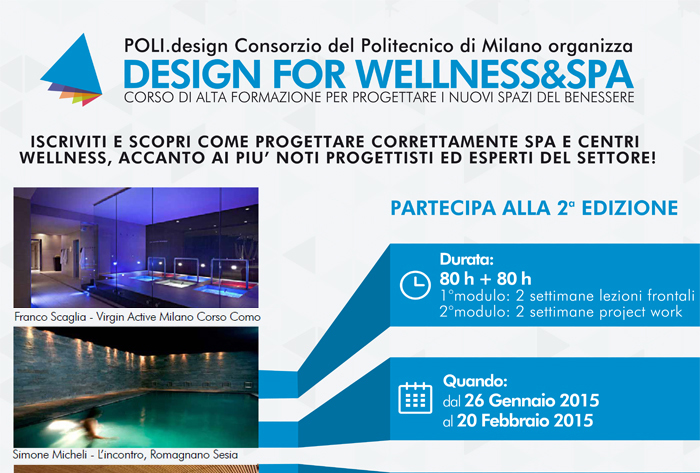 POLI.design Consorzio del Politecnico di Milano organizza
DESIGN FOR WELLNESS&SPA
CORSO DI ALTA FORMAZIONE PER PROGETTARE I NUOVI SPAZI DEL BENESSERE

ISCRIVITI E SCOPRI COME PROGETTARE CORRETTAMENTE SPA E CENTRI WELLNESS, ACCANTO AI PIU' NOTI PROGETTISTI ED ESPERTI DEL SETTORE!

Franco Scaglia - Virgin Active Milano Corso Como

Simone Micheli - L'incontro, Romagnano Sesia

PARTECIPA ALLA 2ª EDIZIONE

Durata:
80 h + 80 h
1°modulo: 2 settimane lezioni frontali
2°modulo: 2 settimane project work

Quando:
dal 26 Gennaio 2015
al 20 Febbraio 2015